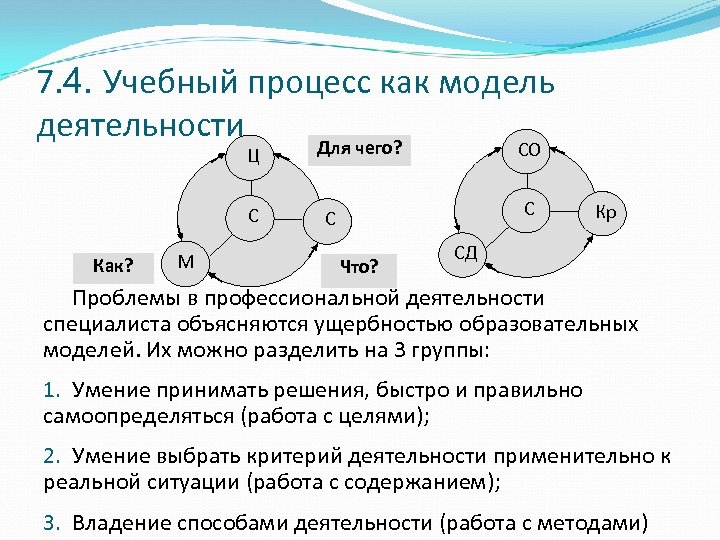 7.4. Учебный процесс как модель деятельности

Ц

Для чего?

С

С

Как?

М

Что?

СО

С

Кр

СД

Проблемы в профессиональной деятельности специалиста объясняются ущербностью образовательных моделей. Их можно разделить на 3 группы:

1. Умение принимать решения, быстро и правильно самоопределяться (работа с целями);

2. Умение выбрать критерий деятельности применительно к реальной ситуации (работа с содержанием);

3. Владение способами деятельности (работа с методами)